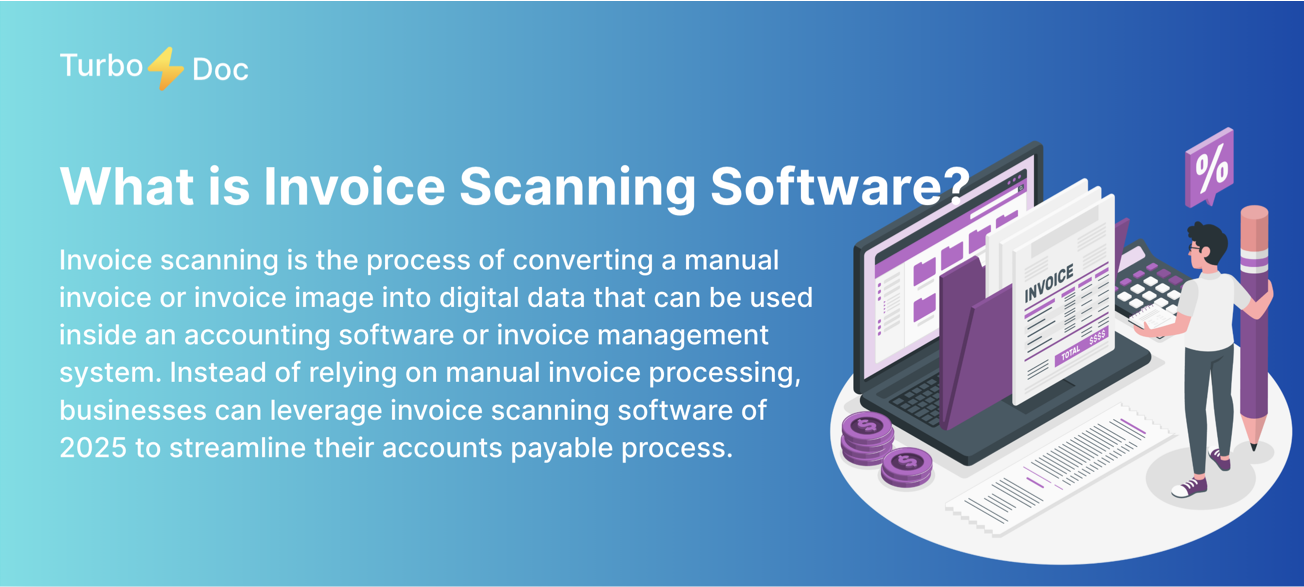 Turbo Doc

What is Invoice Scanning Software?

Invoice scanning is the process of converting a manual invoice or invoice image into digital data that can be used inside an accounting software or invoice management system. Instead of relying on manual invoice processing, businesses can leverage invoice scanning software of 2025 to streamline their accounts payable process.

%

INVOICE

TOTAL $$$$